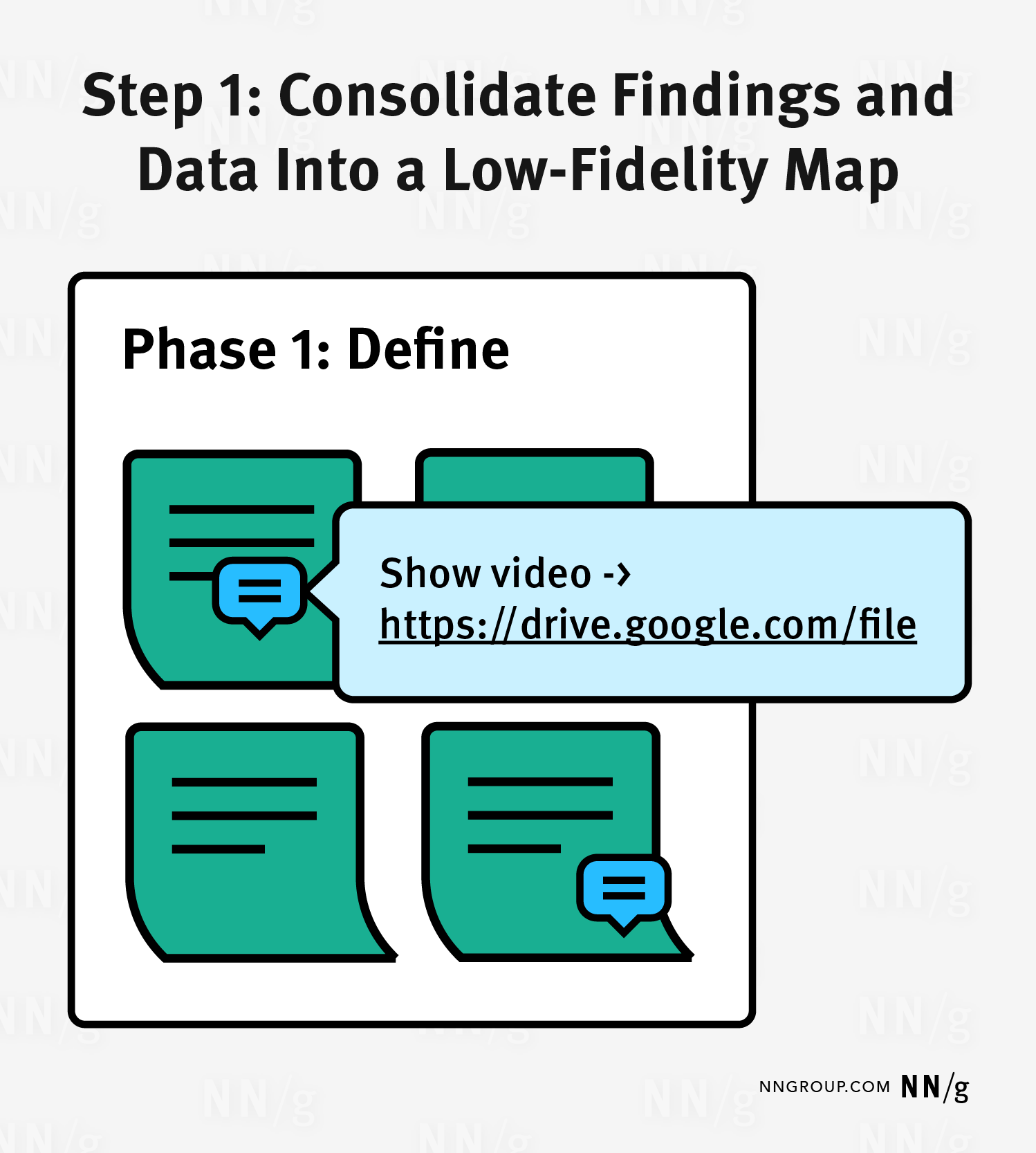 Step 1: Consolidate Findings and Data Into a Low-Fidelity Map

Phase 1: Define

Show video ->
https://drive.google.com/file

NNGROUP.COM NN/g